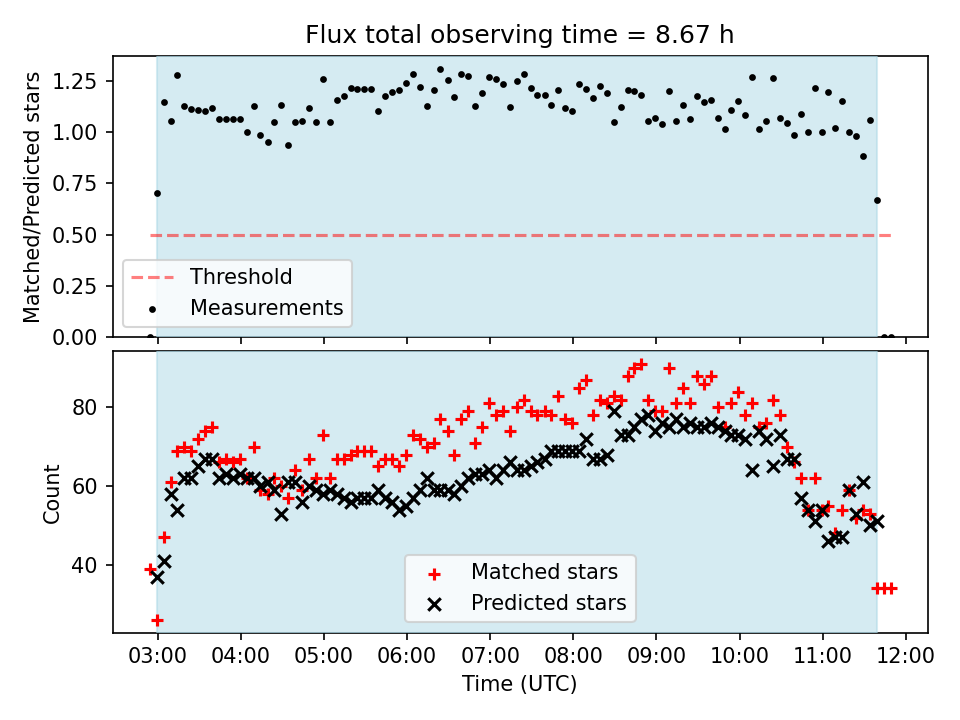 Flux total observing time = 8.67 h

Matched/Predicted stars

1.25
1.00
0.75
0.50
0.25
0.00

Threshold
Measurements

Count

80
60
40

Matched stars
Predicted stars

03:00 04:00 05:00 06:00 07:00 08:00 09:00 10:00 11:00 12:00

Time (UTC)